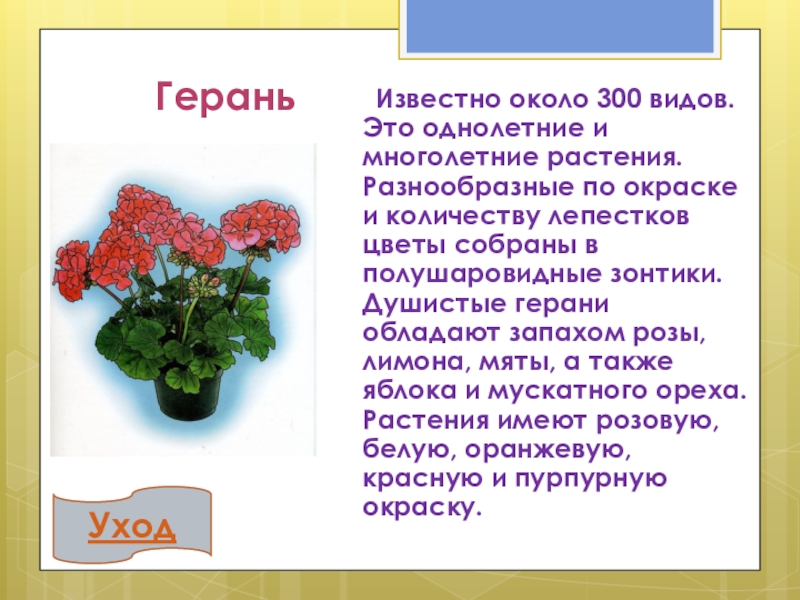 Герань

Известно около 300 видов. Это однолетние и многолетние растения. Разнообразные по окраске и количеству лепестков цветы собраны в полушаровидные зонтики. Душистые герани обладают запахом розы, лимона, мяты, а также яблока и мускатного ореха. Растения имеют розовую, белую, оранжевую, красную и пурпурную окраску.

Уход